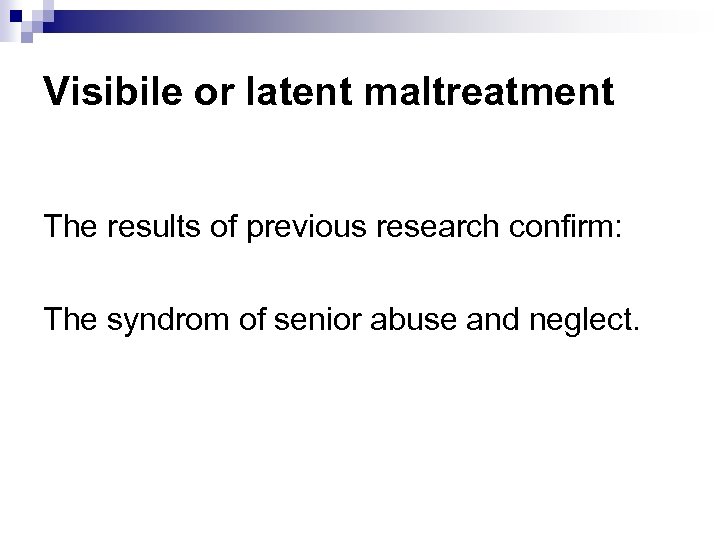 Visibile or latent maltreatment

The results of previous research confirm:

The syndrom of senior abuse and neglect.